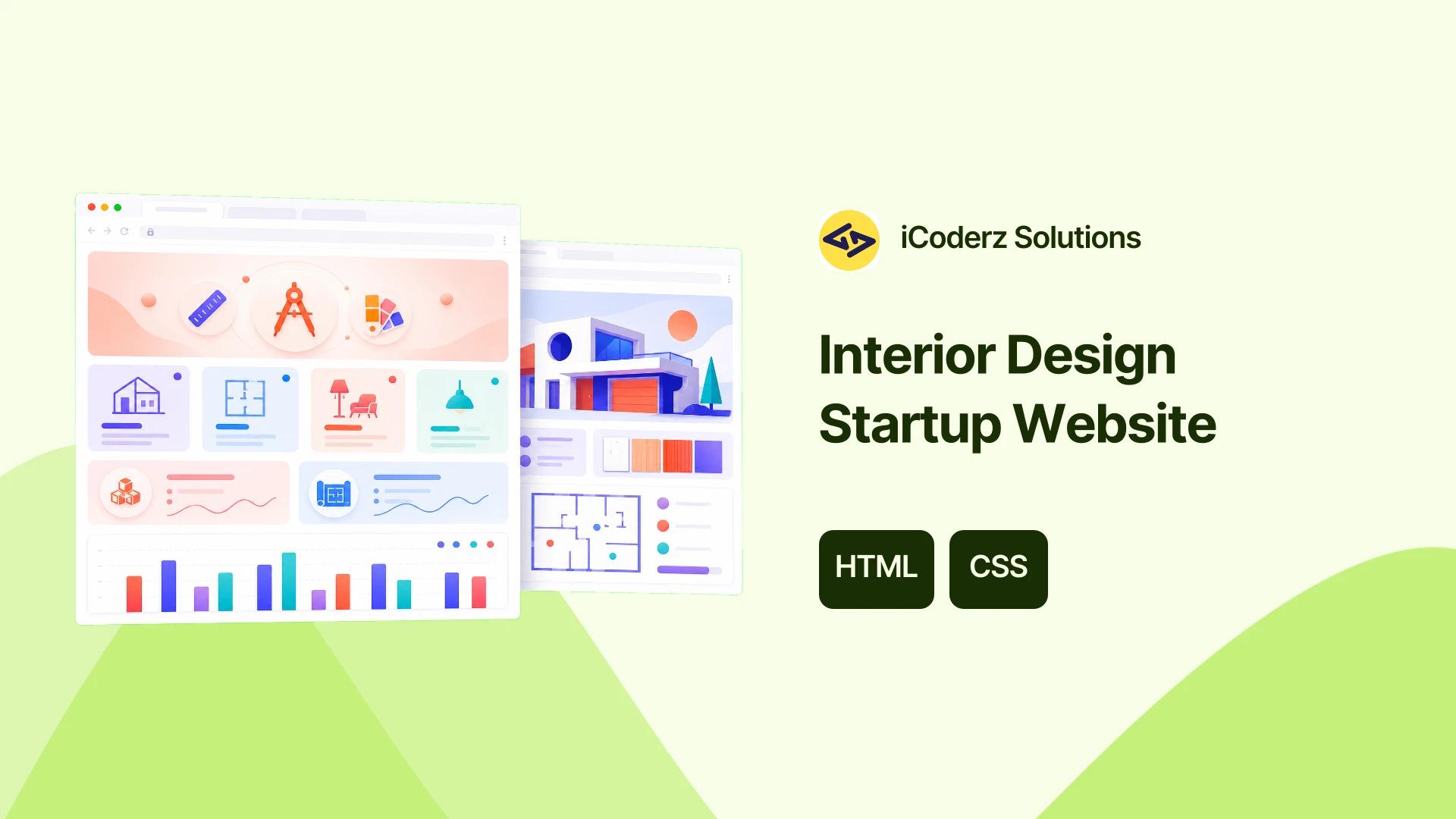 iCoderz Solutions

Interior Design Startup Website

HTML

CSS